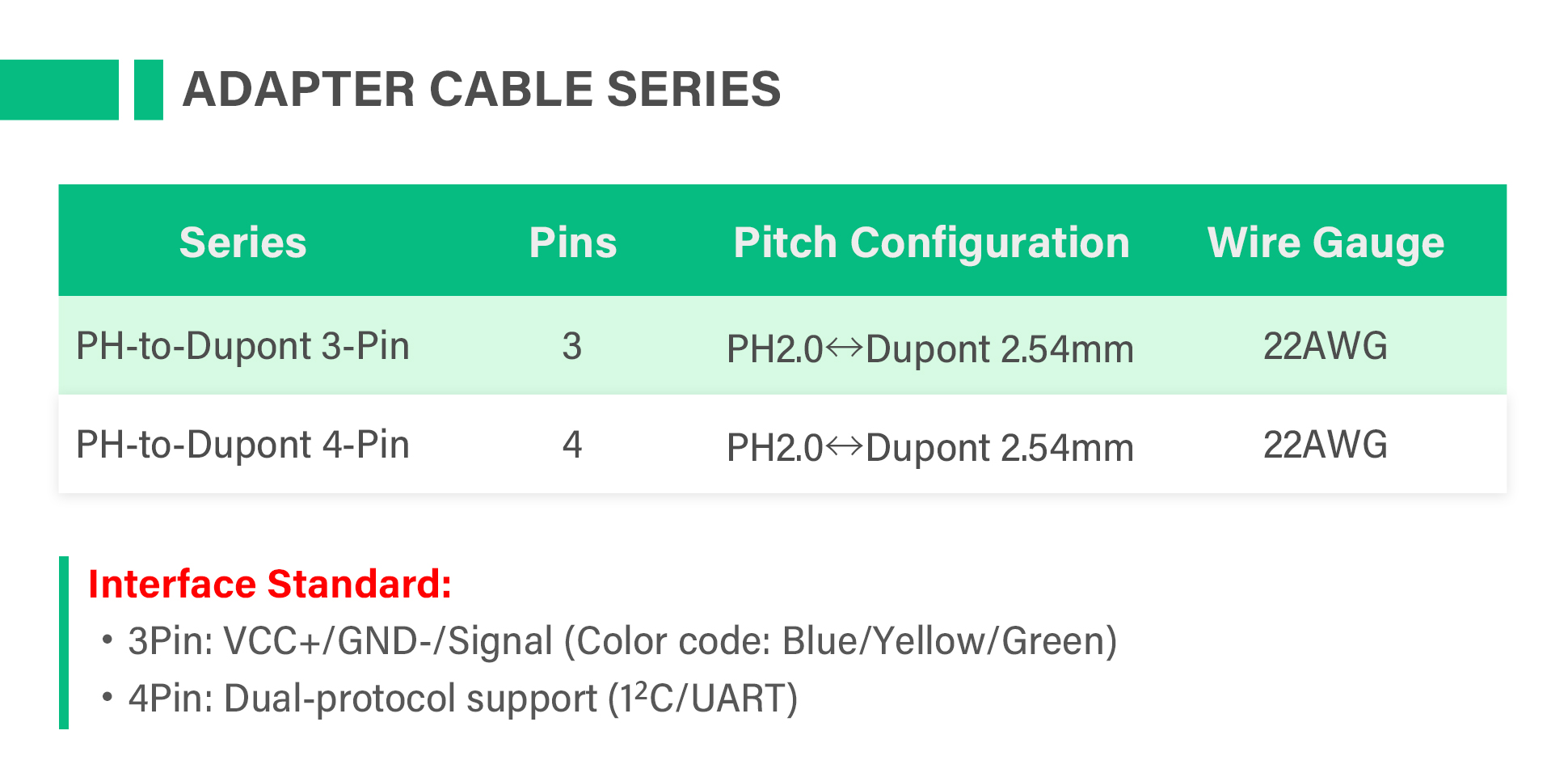 ADAPTER CABLE SERIES

| Series | Pins | Pitch Configuration | Wire Gauge |
|---|---|---|---|
| PH-to-Dupont 3-Pin | 3 | PH2.0↔Dupont 2.54mm | 22AWG |
| PH-to-Dupont 4-Pin | 4 | PH2.0↔Dupont 2.54mm | 22AWG |

Interface Standard:

• 3Pin: VCC+/GND-/Signal (Color code: Blue/Yellow/Green)

• 4Pin: Dual-protocol support ($1^2$C/UART)